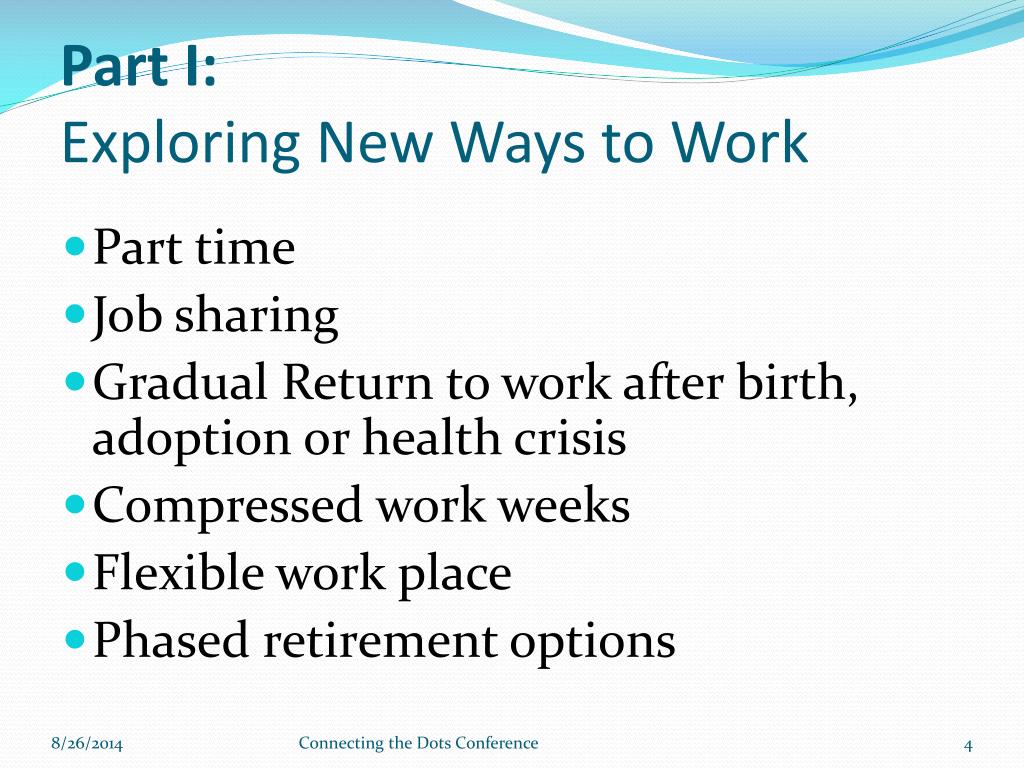 Part I:
Exploring New Ways to Work

- Part time
- Job sharing
- Gradual Return to work after birth, adoption or health crisis
- Compressed work weeks
- Flexible work place
- Phased retirement options

8/26/2014

Connecting the Dots Conference

4